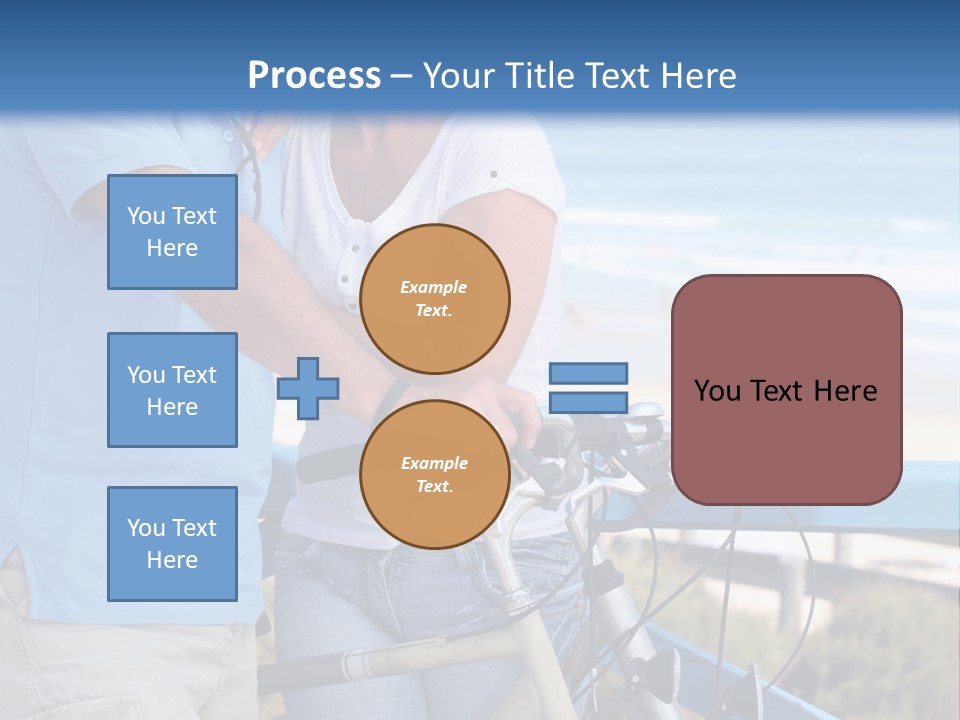 Process – Your Title Text Here

You Text Here

You Text Here

You Text Here

Example Text.

Example Text.

You Text Here